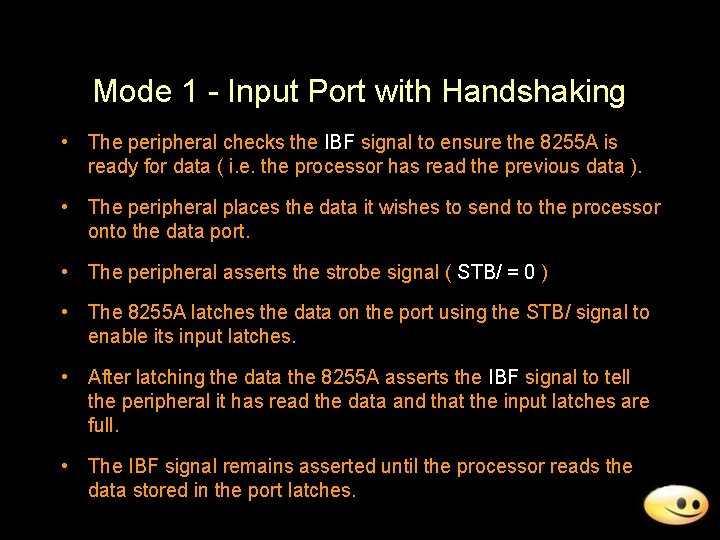 Mode 1 - Input Port with Handshaking

• The peripheral checks the IBF signal to ensure the 8255A is ready for data ( i.e. the processor has read the previous data ).

• The peripheral places the data it wishes to send to the processor onto the data port.

• The peripheral asserts the strobe signal ( STB/ = 0 )

• The 8255A latches the data on the port using the STB/ signal to enable its input latches.

• After latching the data the 8255A asserts the IBF signal to tell the peripheral it has read the data and that the input latches are full.

• The IBF signal remains asserted until the processor reads the data stored in the port latches.